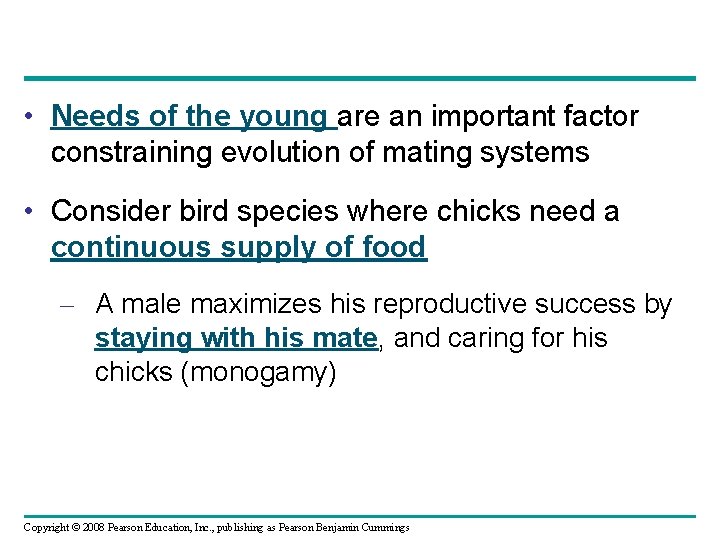 • Needs of the young are an important factor constraining evolution of mating systems

• Consider bird species where chicks need a continuous supply of food

– A male maximizes his reproductive success by staying with his mate, and caring for his chicks (monogamy)

Copyright © 2008 Pearson Education, Inc., publishing as Pearson Benjamin Cummings